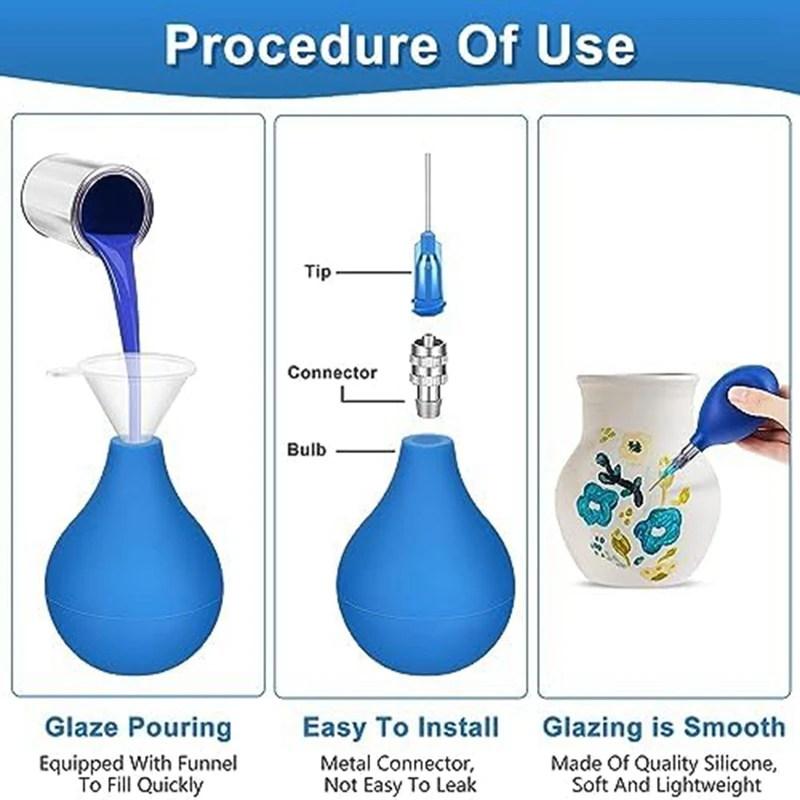 Procedure Of Use

Tip

Connector

Bulb

Glaze Pouring

Equipped With Funnel To Fill Quickly

Easy To Install

Metal Connector, Not Easy To Leak

Glazing is Smooth

Made Of Quality Silicone, Soft And Lightweight